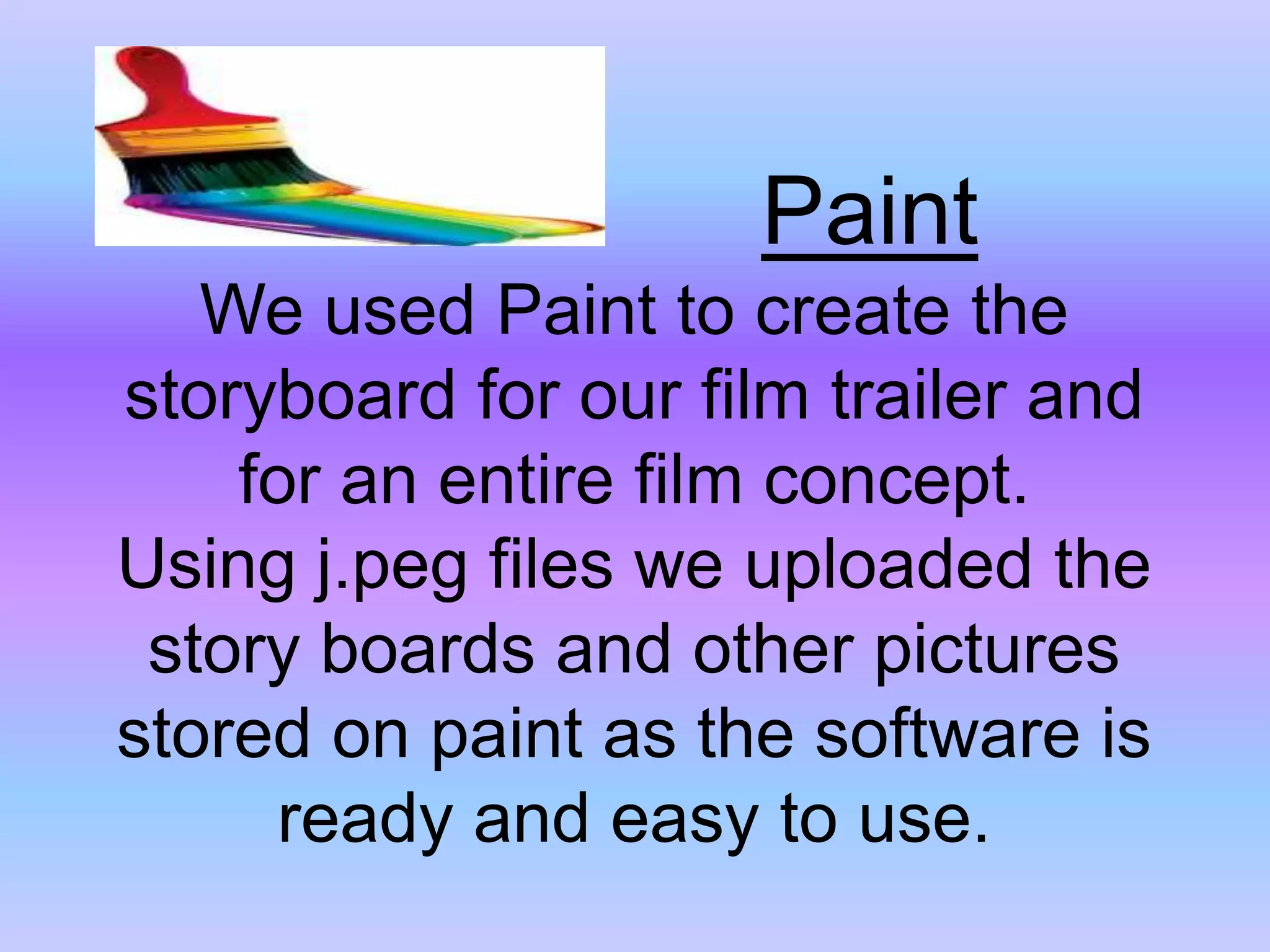 Paint

We used Paint to create the storyboard for our film trailer and for an entire film concept. Using j.peg files we uploaded the story boards and other pictures stored on paint as the software is ready and easy to use.